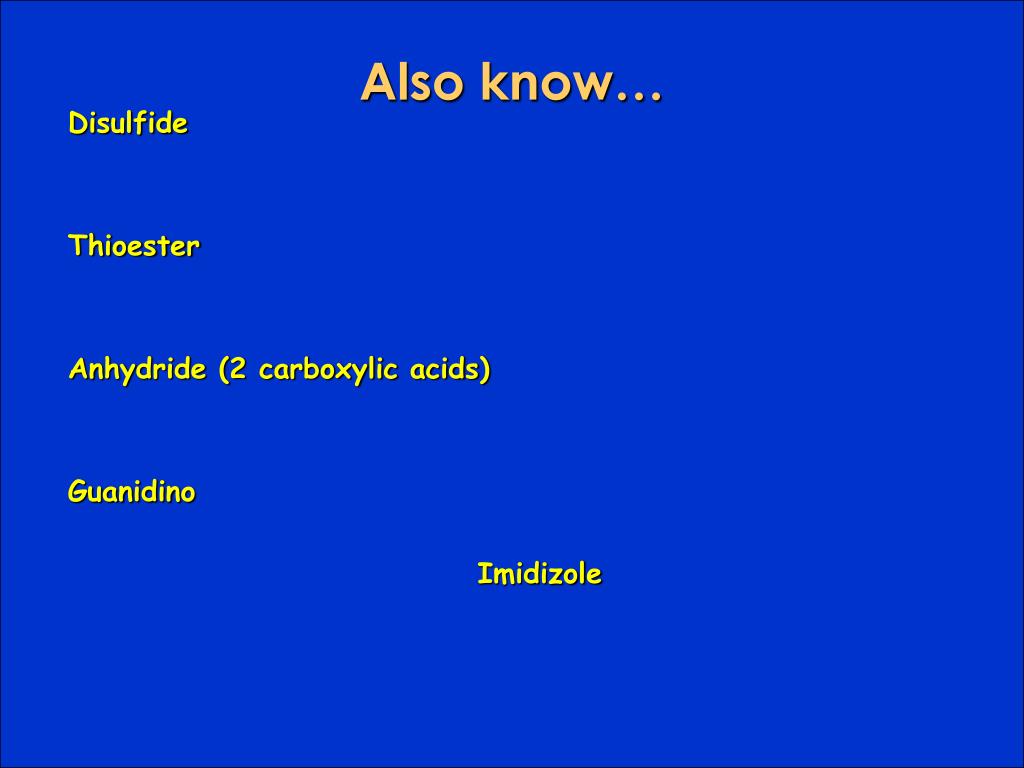 Also know…

Disulfide

Thioester

Anhydride (2 carboxylic acids)

Guanidino

Imidizole